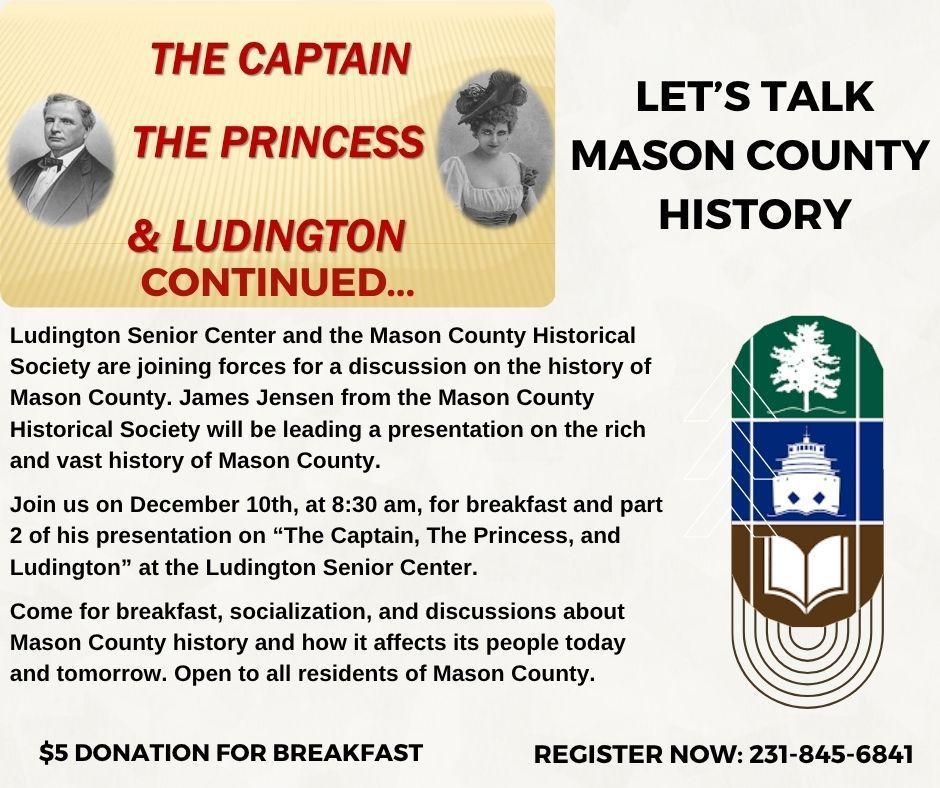 THE CAPTAIN
THE PRINCESS
& LUDINGTON
CONTINUED...

LET'S TALK MASON COUNTY HISTORY

Ludington Senior Center and the Mason County Historical Society are joining forces for a discussion on the history of Mason County. James Jensen from the Mason County Historical Society will be leading a presentation on the rich and vast history of Mason County.

Join us on December 10th, at 8:30 am, for breakfast and part 2 of his presentation on "The Captain, The Princess, and Ludington" at the Ludington Senior Center.

Come for breakfast, socialization, and discussions about Mason County history and how it affects its people today and tomorrow. Open to all residents of Mason County.

$5 DONATION FOR BREAKFAST

REGISTER NOW: 231-845-6841